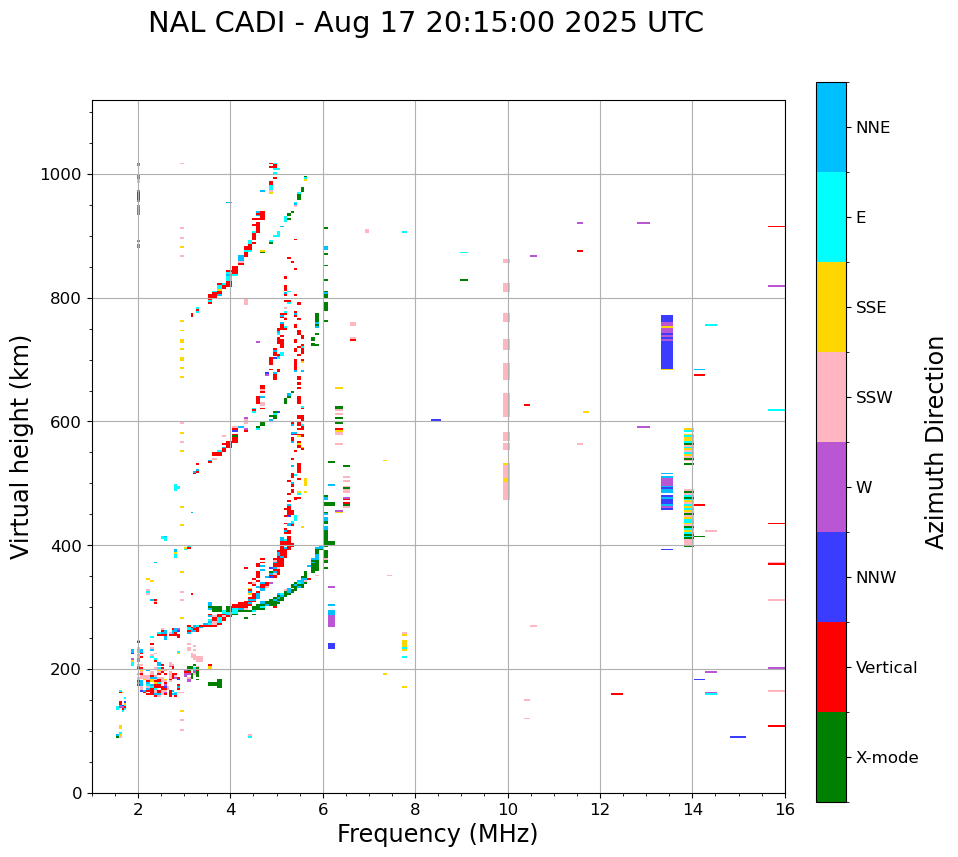 NAL CADI - Aug 17 20:15:00 2025 UTC

Virtual height (km)

1000
800
600
400
200
0

2
4
6
8
10
12
14
16

Frequency (MHz)

NNE
E
SSE
SSW
W
NNW
Vertical
X-mode

Azimuth Direction